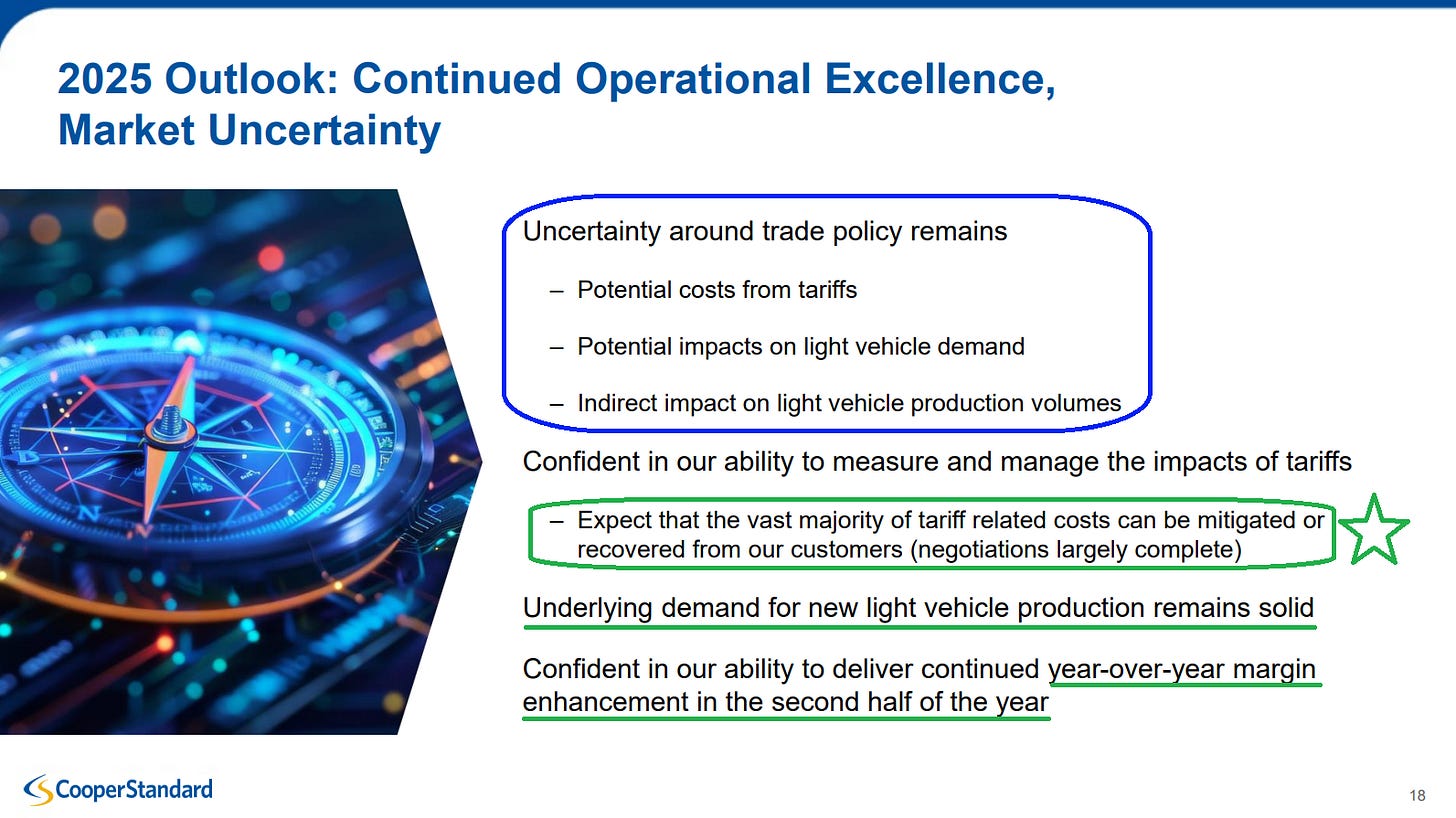 2025 Outlook: Continued Operational Excellence, Market Uncertainty

Uncertainty around trade policy remains

– Potential costs from tariffs

– Potential impacts on light vehicle demand

– Indirect impact on light vehicle production volumes

Confident in our ability to measure and manage the impacts of tariffs

– Expect that the vast majority of tariff related costs can be mitigated or recovered from our customers (negotiations largely complete)

Underlying demand for new light vehicle production remains solid

Confident in our ability to deliver continued year-over-year margin enhancement in the second half of the year

CooperStandard

18